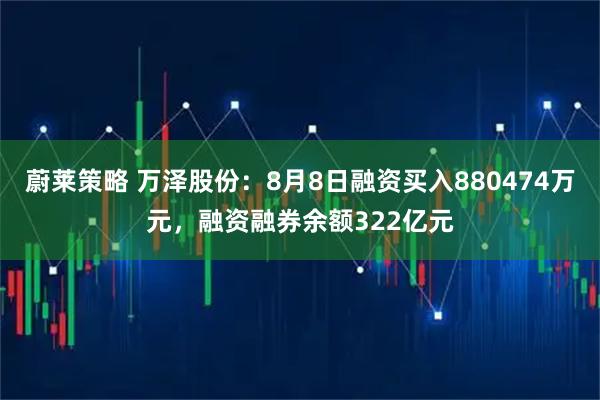 蔚莱策略 万泽股份：8月8日融资买入880474万元，融资融券余额322亿元